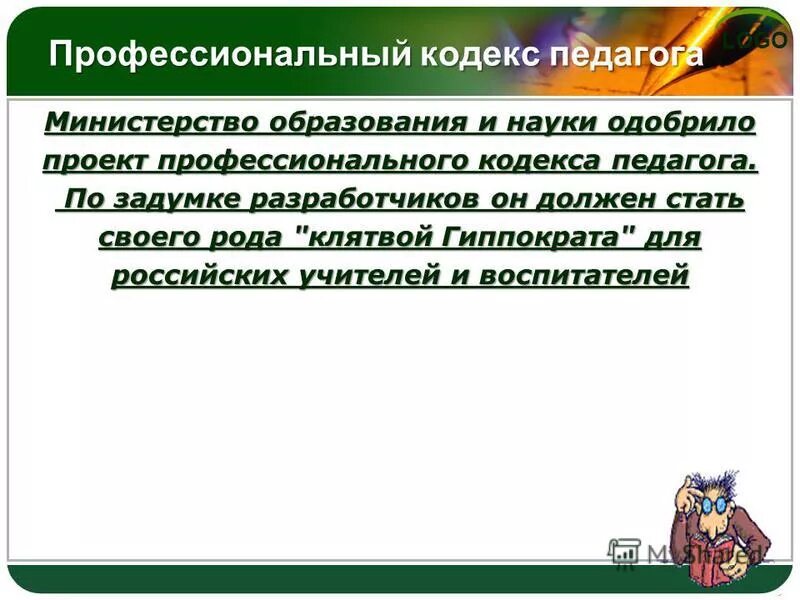 Профессиональный кодекс педагога

LOGO

Министерство образования и науки одобрило проект профессионального кодекса педагога. По задумке разработчиков он должен стать своего рода "клятвой Гиппократа" для российских учителей и воспитателей

MyShared